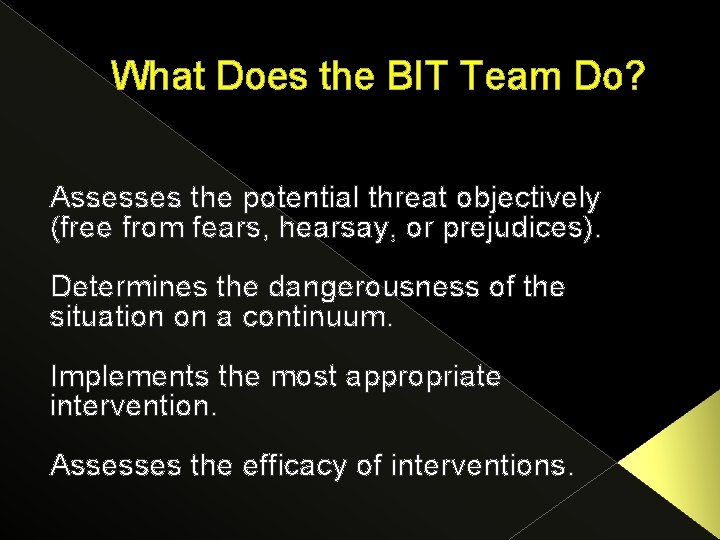 What Does the BIT Team Do?

Assesses the potential threat objectively (free from fears, hearsay, or prejudices).

Determines the dangerousness of the situation on a continuum.

Implements the most appropriate intervention.

Assesses the efficacy of interventions.